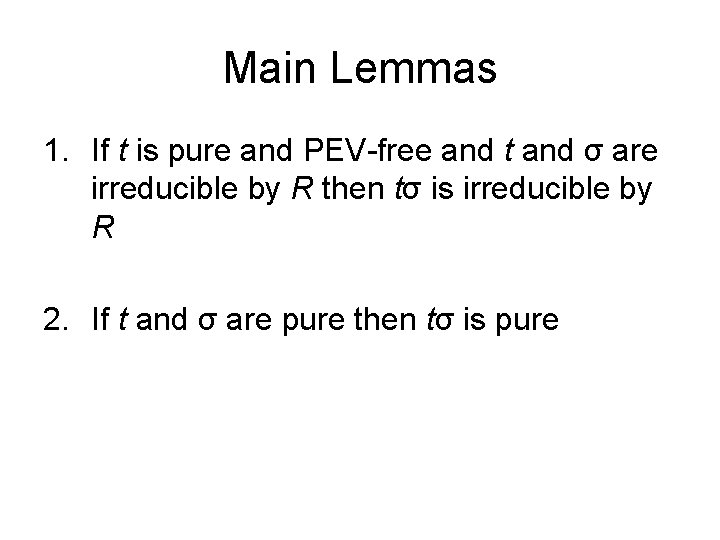 Main Lemmas

1. If $t$ is pure and PEV-free and $t$ and $\sigma$ are irreducible by $R$ then $t\sigma$ is irreducible by $R$

2. If $t$ and $\sigma$ are pure then $t\sigma$ is pure